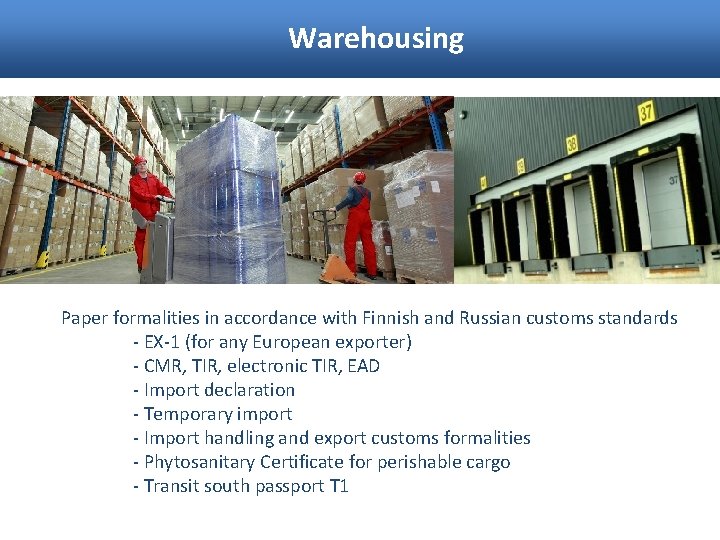 Warehousing

37

38

37

Paper formalities in accordance with Finnish and Russian customs standards
- EX-1 (for any European exporter)
- CMR, TIR, electronic TIR, EAD
- Import declaration
- Temporary import
- Import handling and export customs formalities
- Phytosanitary Certificate for perishable cargo
- Transit south passport T1